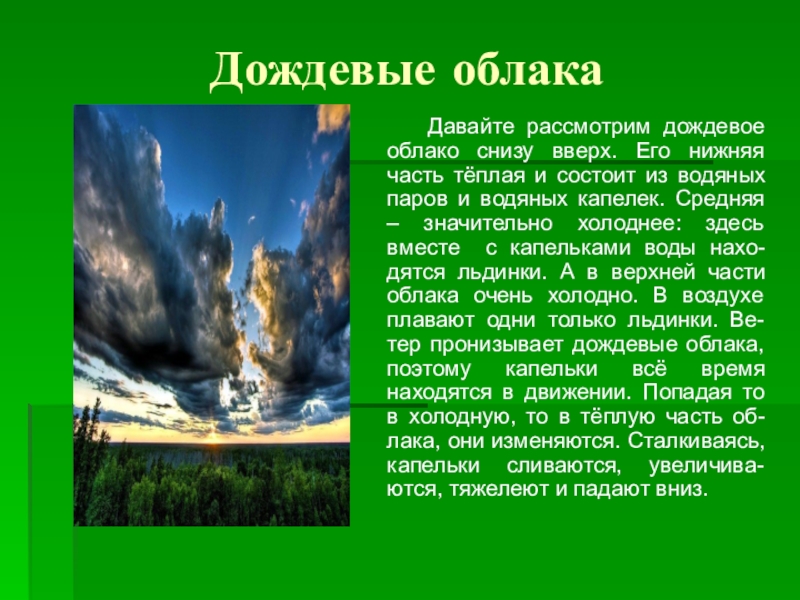 Дождевые облака

Давайте рассмотрим дождевое облако снизу вверх. Его нижняя часть тёплая и состоит из водяных паров и водяных капелек. Средняя – значительно холоднее: здесь вместе с капельками воды находятся льдинки. А в верхней части облака очень холодно. В воздухе плавают одни только льдинки. Ветер пронизывает дождевые облака, поэтому капельки всё время находятся в движении. Попадая то в холодную, то в тёплую часть облака, они изменяются. Сталкиваясь, капельки сливаются, увеличиваются, тяжелеют и падают вниз.